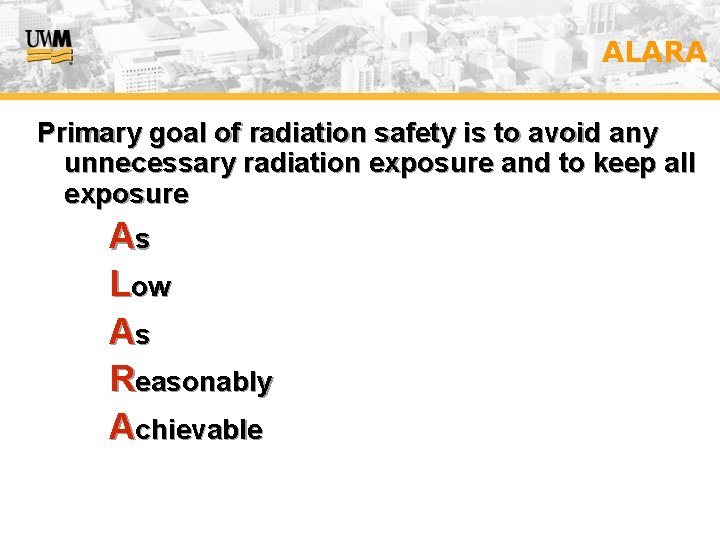 UWM

ALARA

Primary goal of radiation safety is to avoid any unnecessary radiation exposure and to keep all exposure

As

Low

As

Reasonably

Achievable